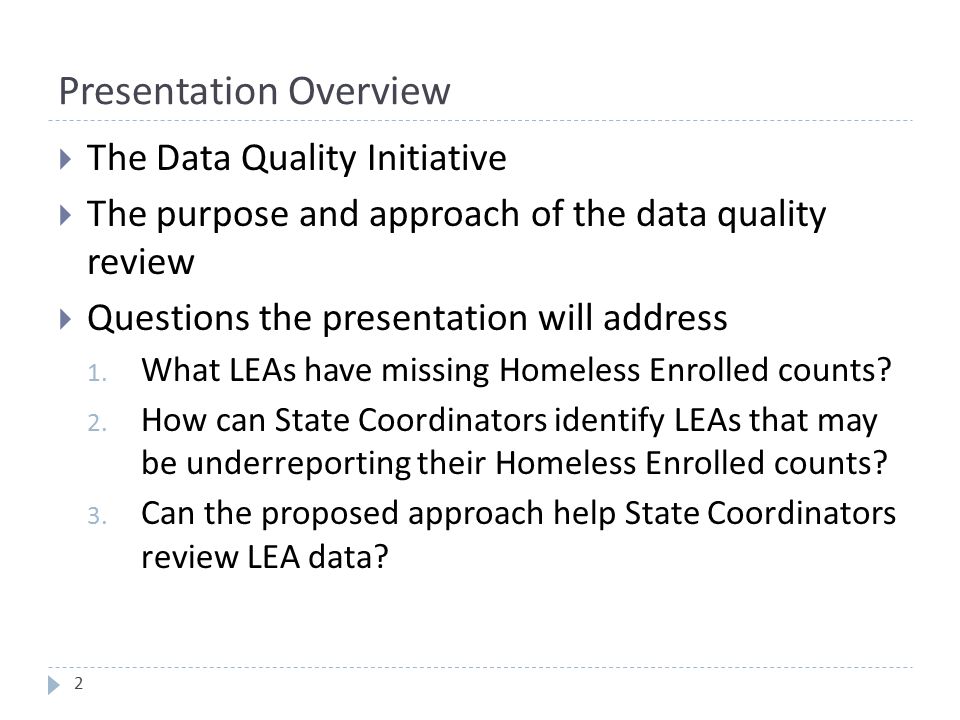 Presentation Overview

The Data Quality Initiative

The purpose and approach of the data quality review

Questions the presentation will address

1. What LEAs have missing Homeless Enrolled counts?
2. How can State Coordinators identify LEAs that may be underreporting their Homeless Enrolled counts?
3. Can the proposed approach help State Coordinators review LEA data?

2